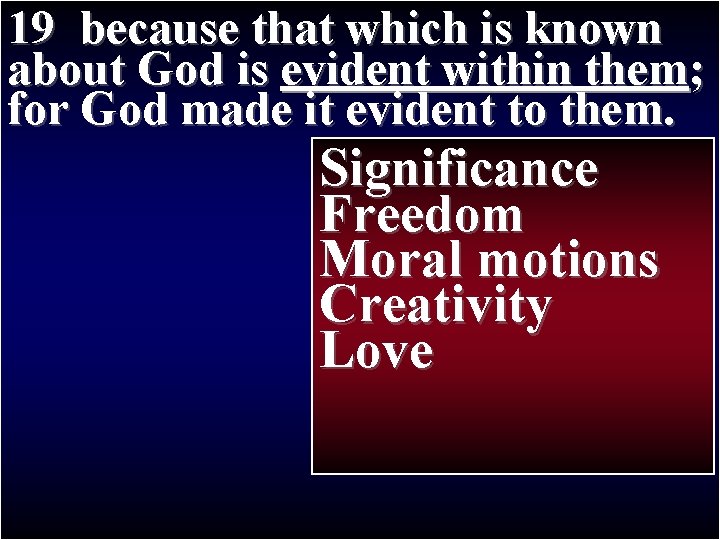 19 because that which is known about God is evident within them; for God made it evident to them.

Significance
Freedom
Moral motions
Creativity
Love